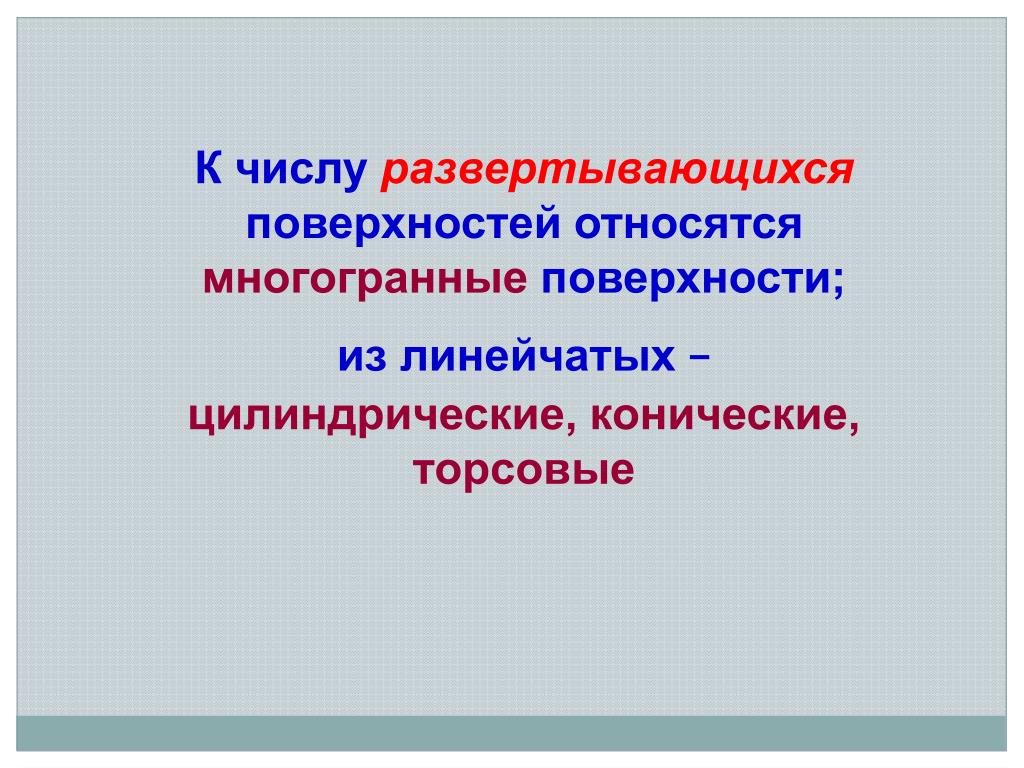 К числу развертывающихся поверхностей относятся многогранные поверхности;

из линейчатых – цилиндрические, конические, торсовые